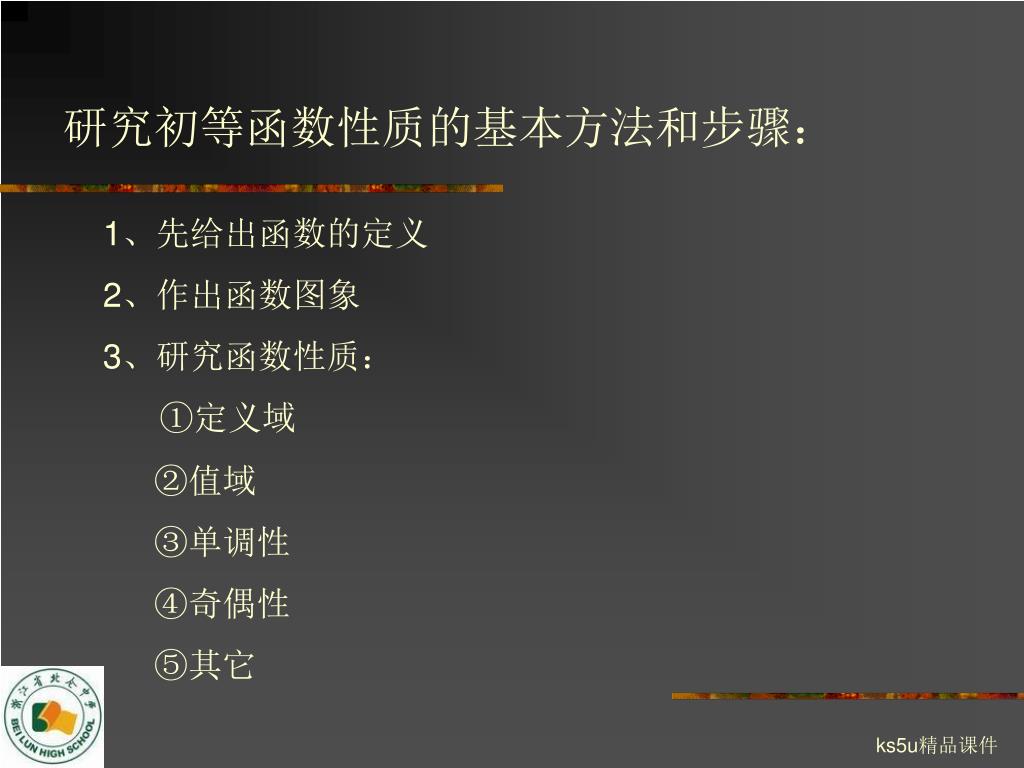 研究初等函数性质的基本方法和步骤：

1、先给出函数的定义

2、作出函数图象

3、研究函数性质：

①定义域

②值域

③单调性

④奇偶性

⑤其它

浙江省北仑中学
BEI LUN HIGH SCHOOL

ks5u精品课件